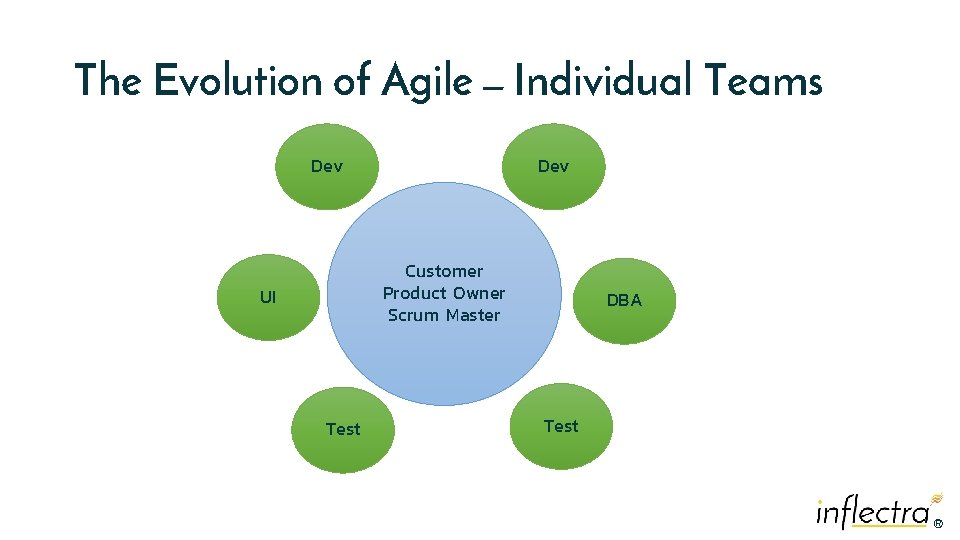 The Evolution of Agile – Individual Teams

Dev

Dev

UI

Customer
Product Owner
Scrum Master

DBA

Test

Test

inflectra®